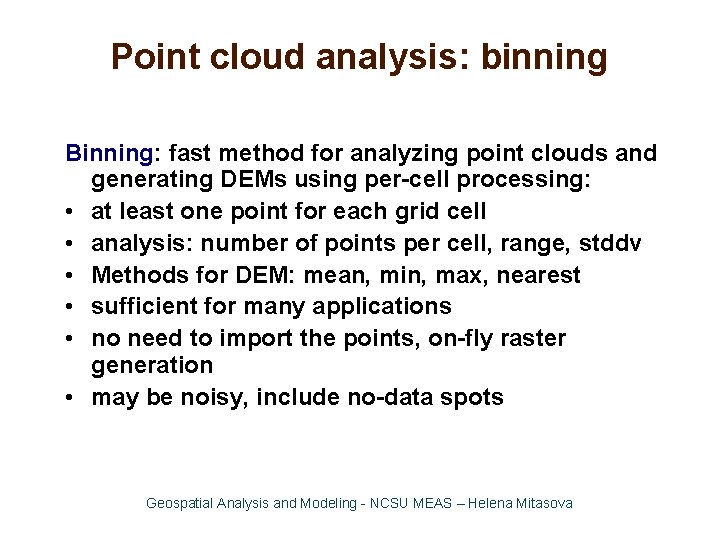 Point cloud analysis: binning

Binning: fast method for analyzing point clouds and generating DEMs using per-cell processing:

• at least one point for each grid cell
• analysis: number of points per cell, range, stddv
• Methods for DEM: mean, min, max, nearest
• sufficient for many applications
• no need to import the points, on-fly raster generation
• may be noisy, include no-data spots

Geospatial Analysis and Modeling - NCSU MEAS – Helena Mitasova